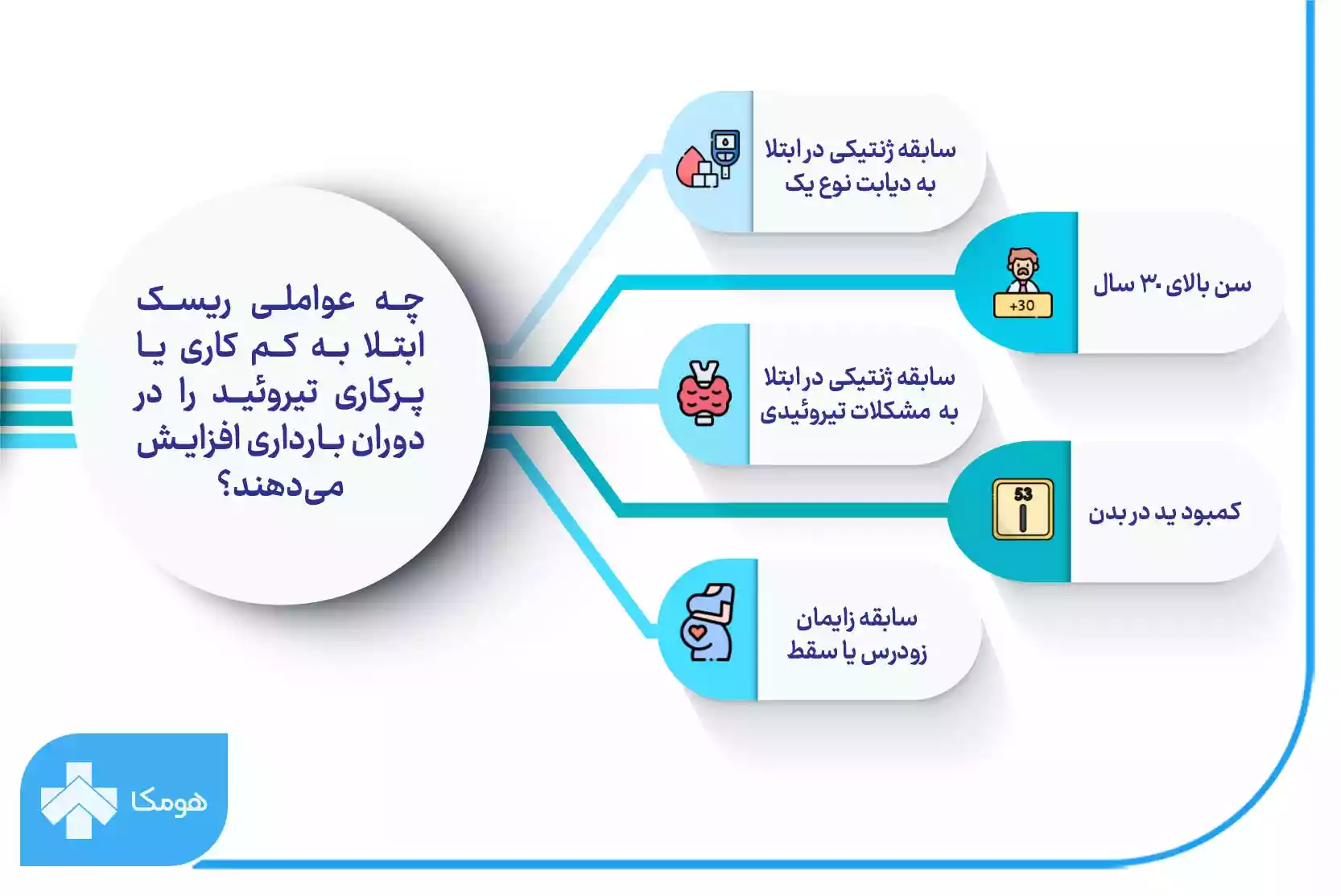 چه عواملی ریسک ابتلا به کم کاری یا پرکاری تیروئید را در دوران بارداری افزایش می‌دهند؟

سابقه ژنتیکی در ابتلا به دیابت نوع یک

+30

سن بالای ۳۰ سال

سابقه ژنتیکی در ابتلا به مشکلات تیروئیدی

53
I

کمبود ید در بدن

سابقه زایمان زودرس یا سقط

هومکا